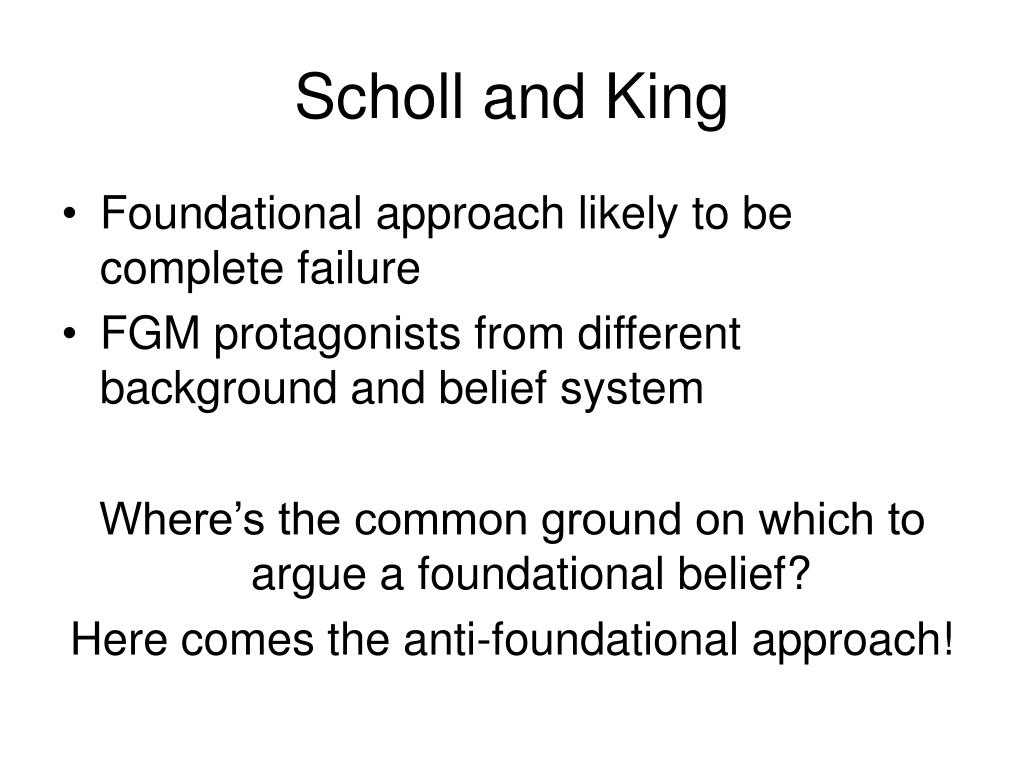 Scholl and King

• Foundational approach likely to be complete failure
• FGM protagonists from different background and belief system

Where’s the common ground on which to argue a foundational belief?

Here comes the anti-foundational approach!